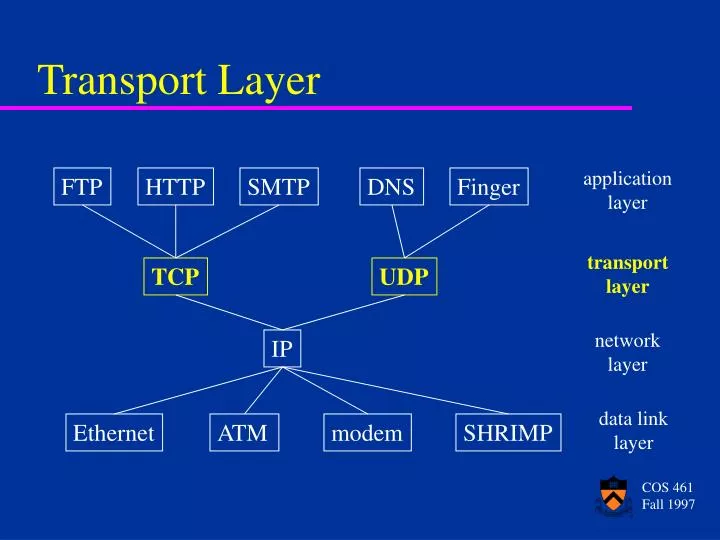 Transport Layer

FTP HTTP SMTP DNS Finger

application layer

TCP UDP

transport layer

IP

network layer

Ethernet ATM modem SHRIMP

data link layer

COS 461
Fall 1997